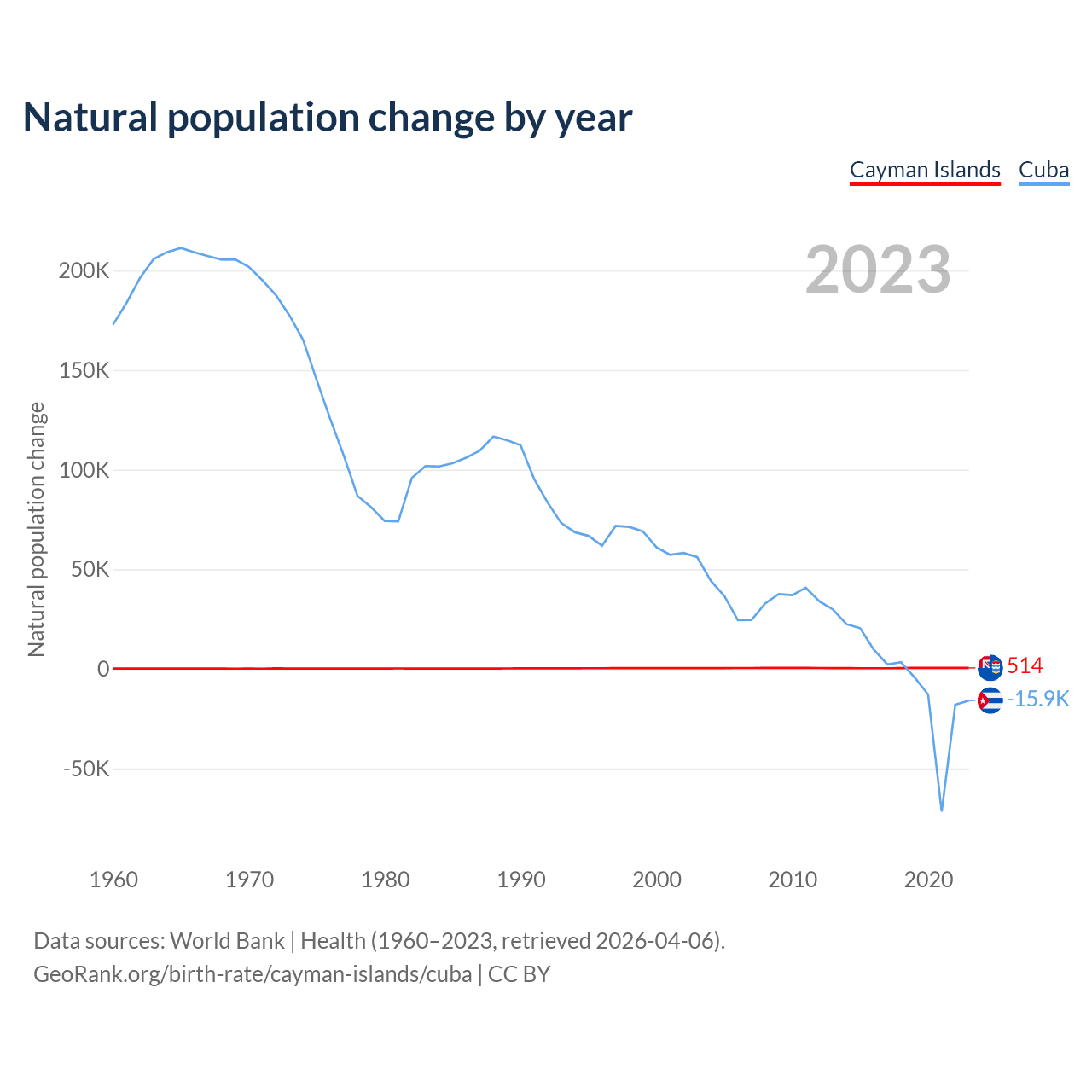 Natural population change by year

Cayman Islands Cuba

2023

Natural population change

200K
150K
100K
50K
0
-50K

514
-15.9K

1960 1970 1980 1990 2000 2010 2020

Data sources: World Bank | Health (1960–2023, retrieved 2026-04-06).
GeoRank.org/birth-rate/cayman-islands/cuba | CC BY